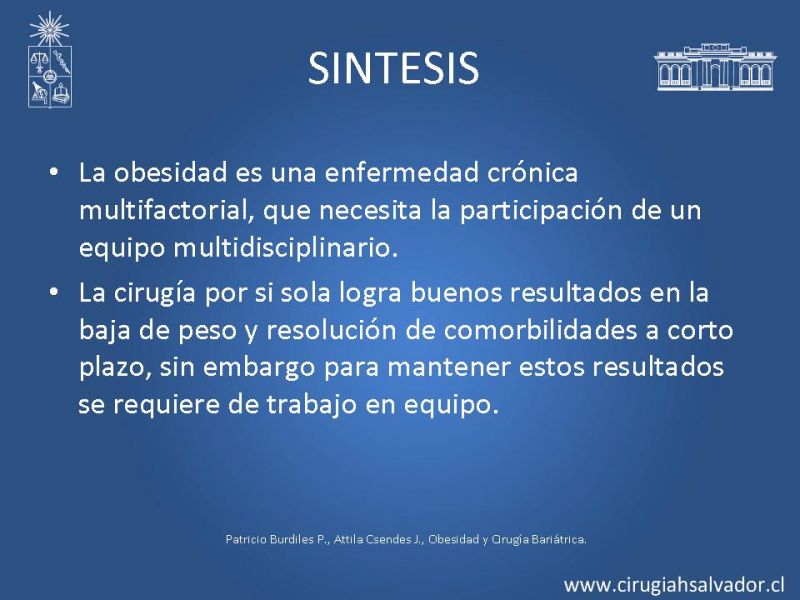 SINTESIS

• La obesidad es una enfermedad crónica multifactorial, que necesita la participación de un equipo multidisciplinario.

• La cirugía por si sola logra buenos resultados en la baja de peso y resolución de comorbilidades a corto plazo, sin embargo para mantener estos resultados se requiere de trabajo en equipo.

Patricio Burdiles P., Attila Csendes J., Obesidad y Cirugía Bariátrica.

www.cirugiahsalvador.cl